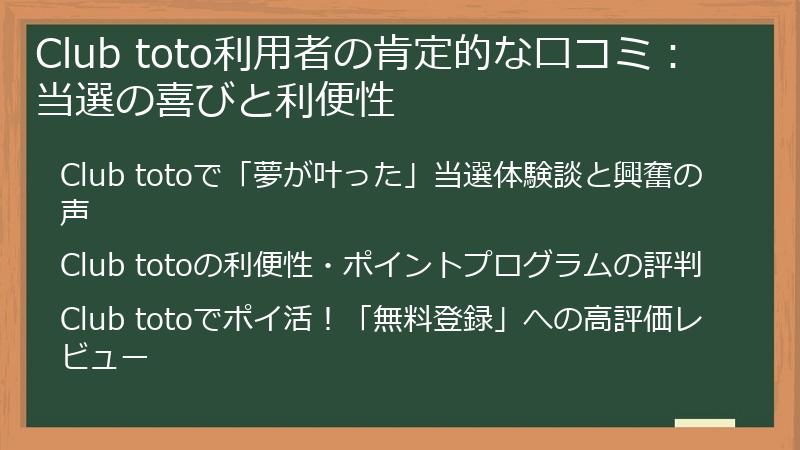 Club toto利用者の肯定的な口コミ：当選の喜びと利便性

Club totoで「夢が叶った」当選体験談と興奮の声

Club totoの利便性・ポイントプログラムの評判

Club totoでポイ活！「無料登録」への高評価レビュー